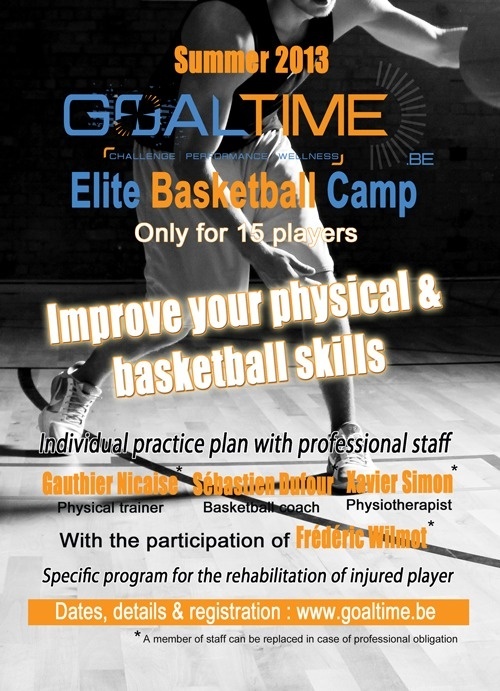 Summer 2013

GOALTIME

CHALLENGE | PERFORMANCE | WELLNESS

.BE

Elite Basketball Camp

Only for 15 players

Improve your physical & basketball skills

Individual practice plan with professional staff

Gauthier Nicaise* Physical trainer

Sébastien Dufour* Basketball coach

Xavier Simon* Physiotherapist

With the participation of Frédéric Wilmot*

Specific program for the rehabilitation of injured player

Dates, details & registration : www.goaltime.be

* A member of staff can be replaced in case of professional obligation